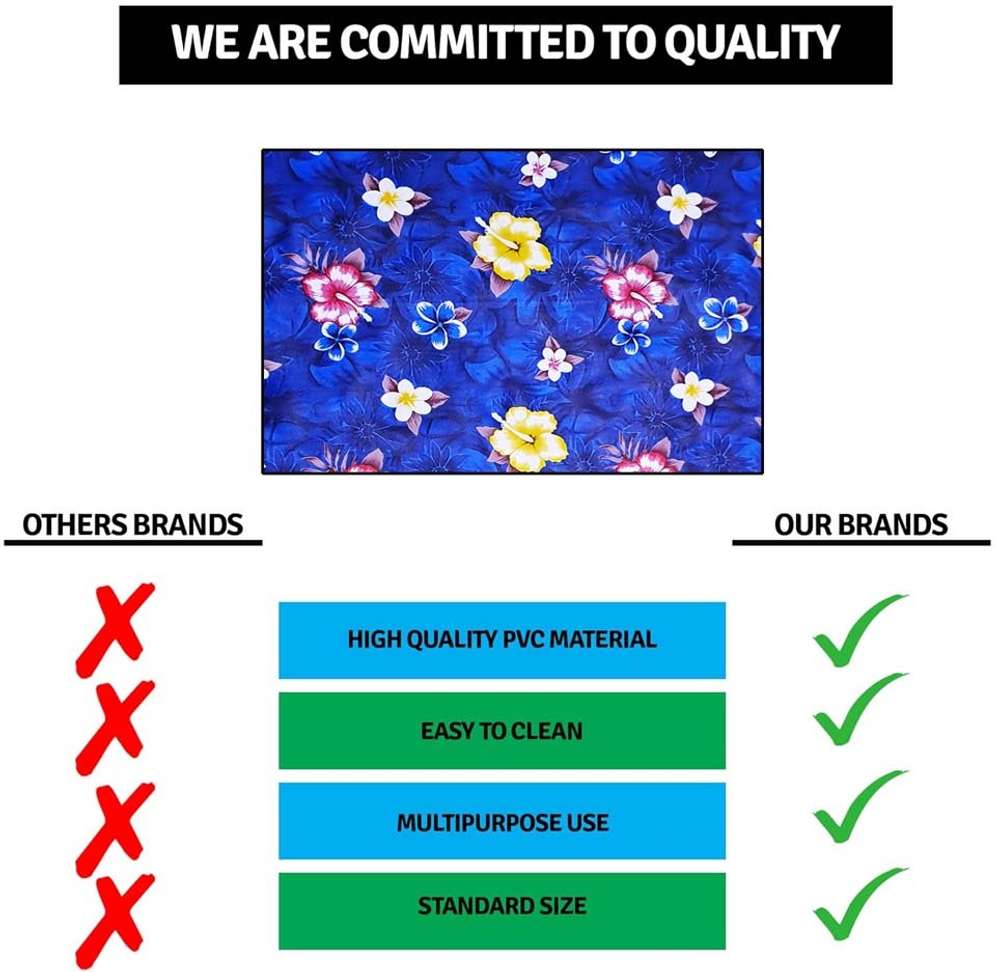 WE ARE COMMITTED TO QUALITY

OTHERS BRANDS

OUR BRANDS

HIGH QUALITY PVC MATERIAL

EASY TO CLEAN

MULTIPURPOSE USE

STANDARD SIZE